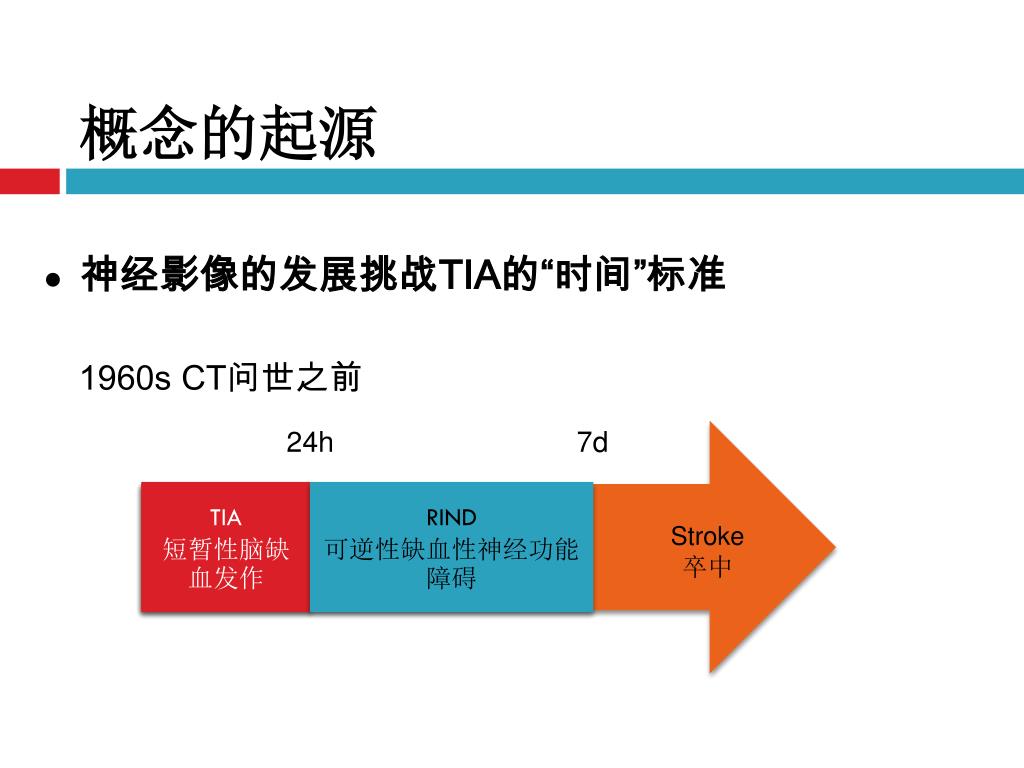 概念的起源

● 神经影像的发展挑战TIA的“时间”标准

1960s CT问世之前

24h

7d

TIA
短暂性脑缺血发作

RIND
可逆性缺血性神经功能障碍

Stroke
卒中